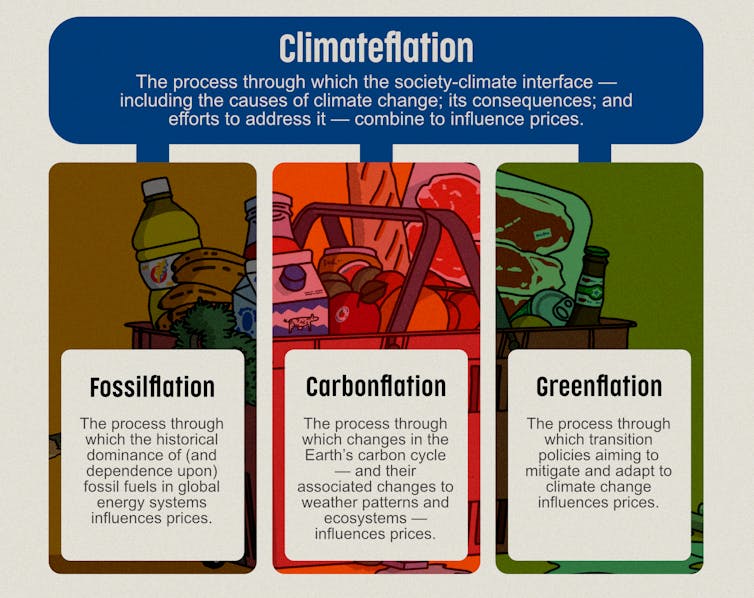 Climateflation

The process through which the society-climate interface — including the causes of climate change; its consequences; and efforts to address it — combine to influence prices.

Fossilflation

The process through which the historical dominance of (and dependence upon) fossil fuels in global energy systems influences prices.

Carbonflation

The process through which changes in the Earth's carbon cycle — and their associated changes to weather patterns and ecosystems — influences prices.

Greenflation

The process through which transition policies aiming to mitigate and adapt to climate change influences prices.